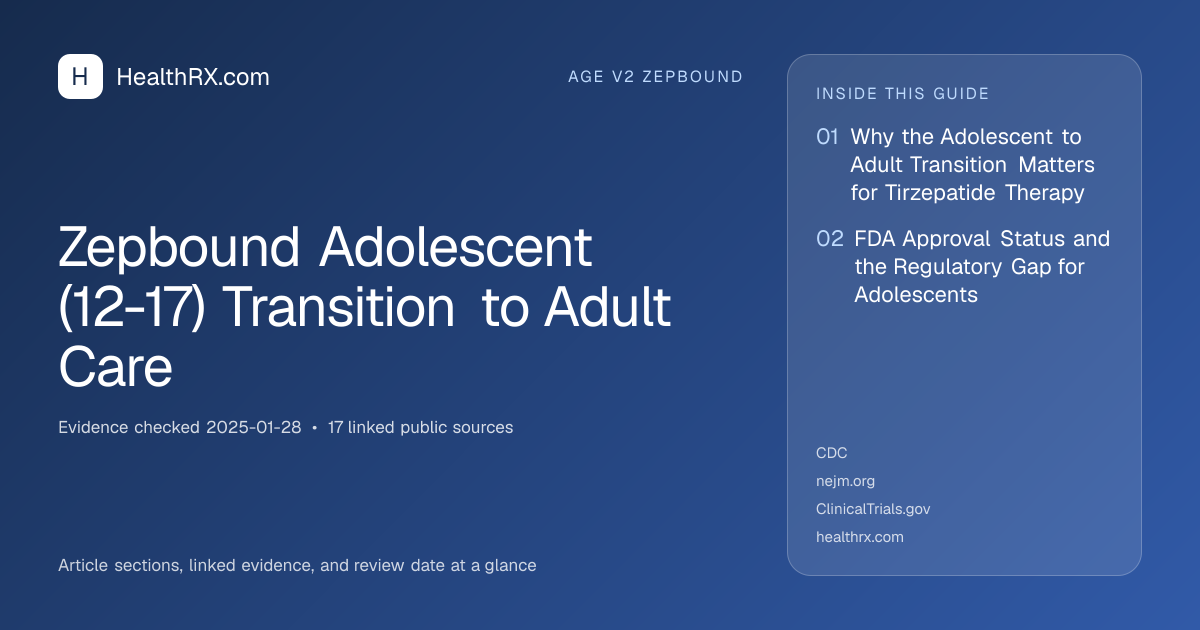 H HealthRX.com

AGE V2 ZEPBOUND

Zepbound Adolescent (12-17) Transition to Adult Care

Evidence checked 2025-01-28 • 17 linked public sources

Article sections, linked evidence, and review date at a glance

INSIDE THIS GUIDE

01 Why the Adolescent to Adult Transition Matters for Tirzepatide Therapy

02 FDA Approval Status and the Regulatory Gap for Adolescents

CDC
nejm.org
ClinicalTrials.gov
healthrx.com